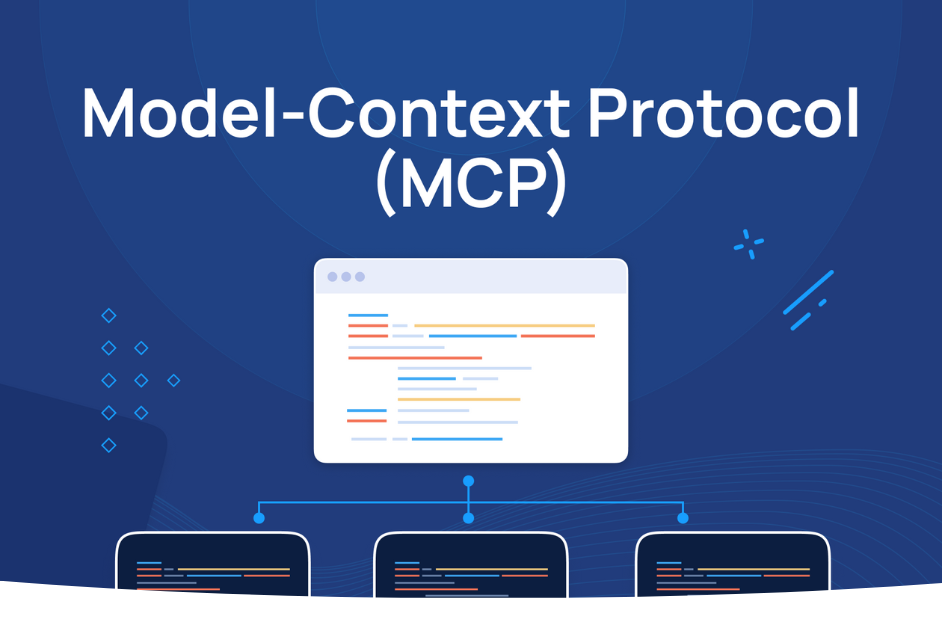 Model-Context Protocol (MCP)